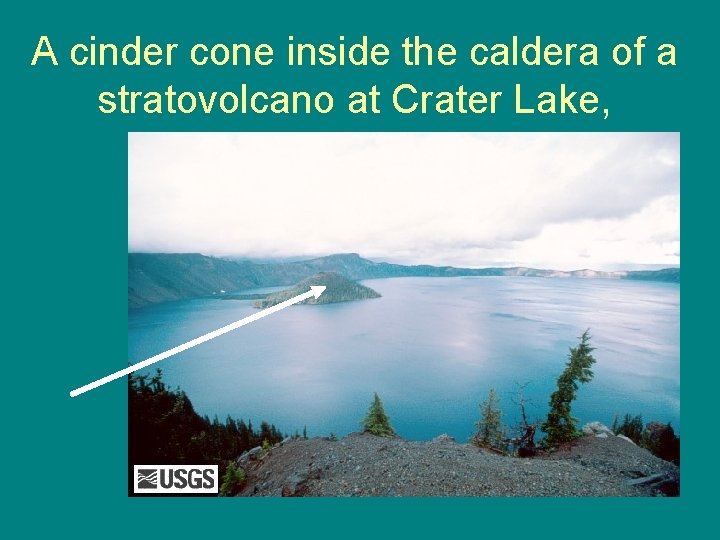 A cinder cone inside the caldera of a stratovolcano at Crater Lake,

USGS